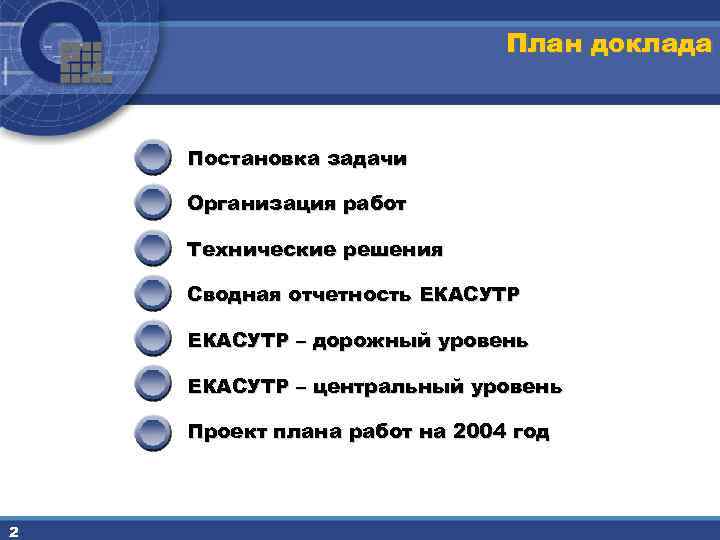 План доклада

Постановка задачи

Организация работ

Технические решения

Сводная отчетность ЕКАСУТР

ЕКАСУТР – дорожный уровень

ЕКАСУТР – центральный уровень

Проект плана работ на 2004 год

2